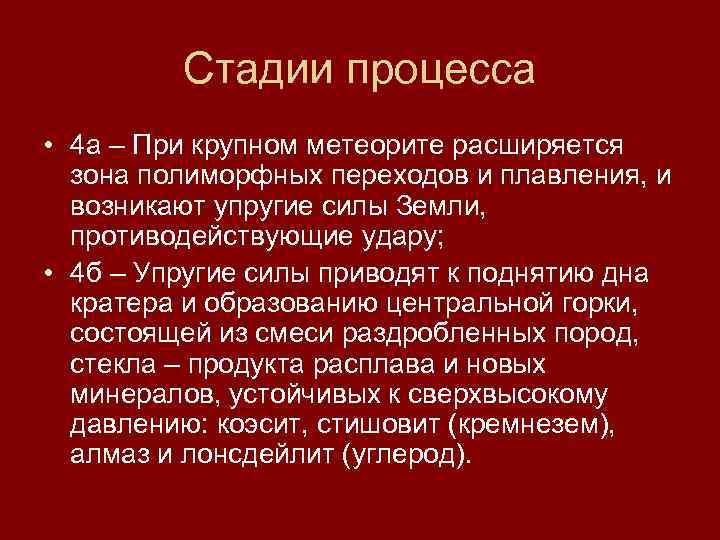 Стадии процесса

• 4а – При крупном метеорите расширяется зона полиморфных переходов и плавления, и возникают упругие силы Земли, противодействующие удару;

• 4б – Упругие силы приводят к поднятию дна кратера и образованию центральной горки, состоящей из смеси раздробленных пород, стекла – продукта расплава и новых минералов, устойчивых к сверхвысокому давлению: коэсит, стишовит (кремнезем), алмаз и лонсдейлит (углерод).